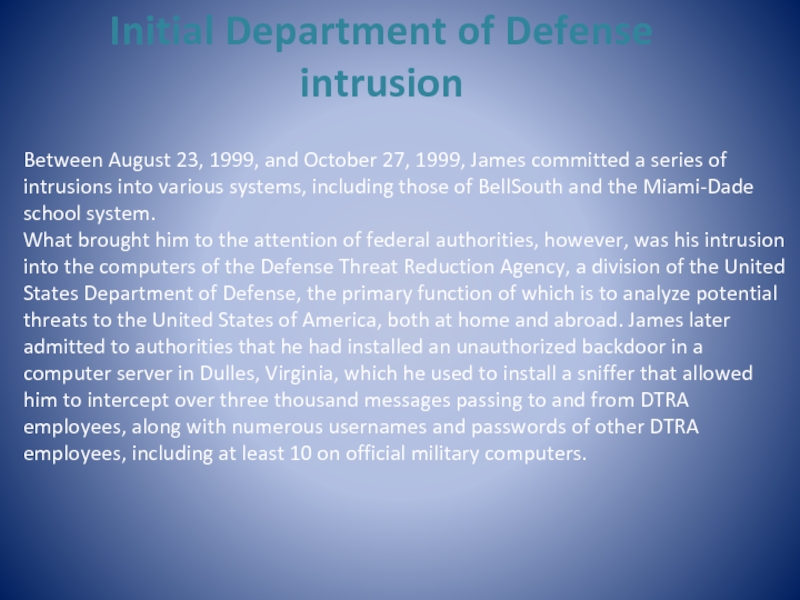 Initial Department of Defense intrusion

Between August 23, 1999, and October 27, 1999, James committed a series of intrusions into various systems, including those of BellSouth and the Miami-Dade school system.
What brought him to the attention of federal authorities, however, was his intrusion into the computers of the Defense Threat Reduction Agency, a division of the United States Department of Defense, the primary function of which is to analyze potential threats to the United States of America, both at home and abroad. James later admitted to authorities that he had installed an unauthorized backdoor in a computer server in Dulles, Virginia, which he used to install a sniffer that allowed him to intercept over three thousand messages passing to and from DTRA employees, along with numerous usernames and passwords of other DTRA employees, including at least 10 on official military computers.